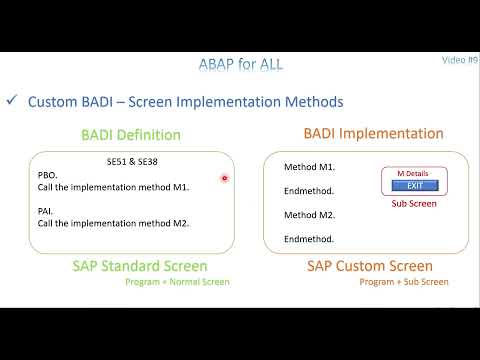 ABAP for ALL

Video #9

✓ Custom BADI – Screen Implementation Methods

BADI Definition

SE51 & SE38
PBO.
Call the implementation method M1.

PAI.
Call the implementation method M2.

SAP Standard Screen
Program + Normal Screen

BADI Implementation

Method M1.

Endmethod.

Method M2.

Endmethod.

M Details
EXIT
Sub Screen

SAP Custom Screen
Program + Sub Screen